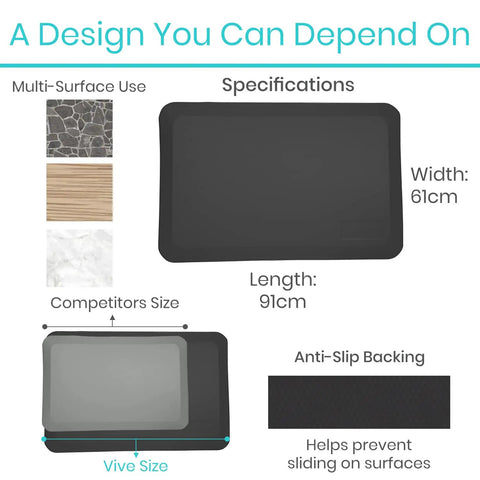 A Design You Can Depend On

Multi-Surface Use

Specifications

Width: 61cm

Length: 91cm

Competitors Size

Vive Size

Anti-Slip Backing

Helps prevent sliding on surfaces